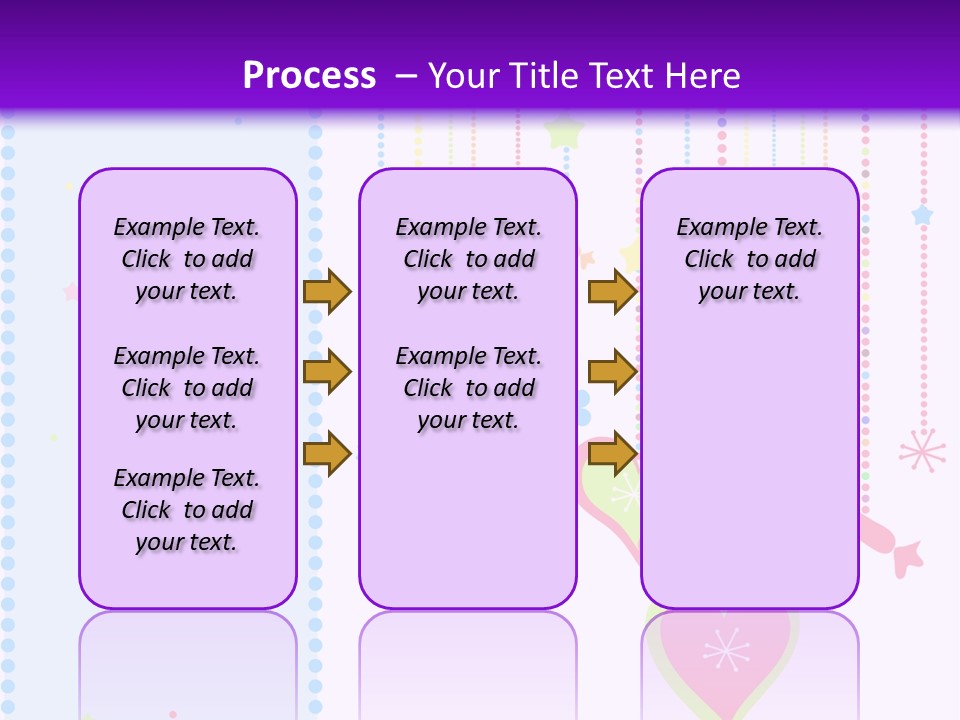 Process – Your Title Text Here

Example Text. Click to add your text.

Example Text. Click to add your text.

Example Text. Click to add your text.

Example Text. Click to add your text.

Example Text. Click to add your text.

Example Text. Click to add your text.